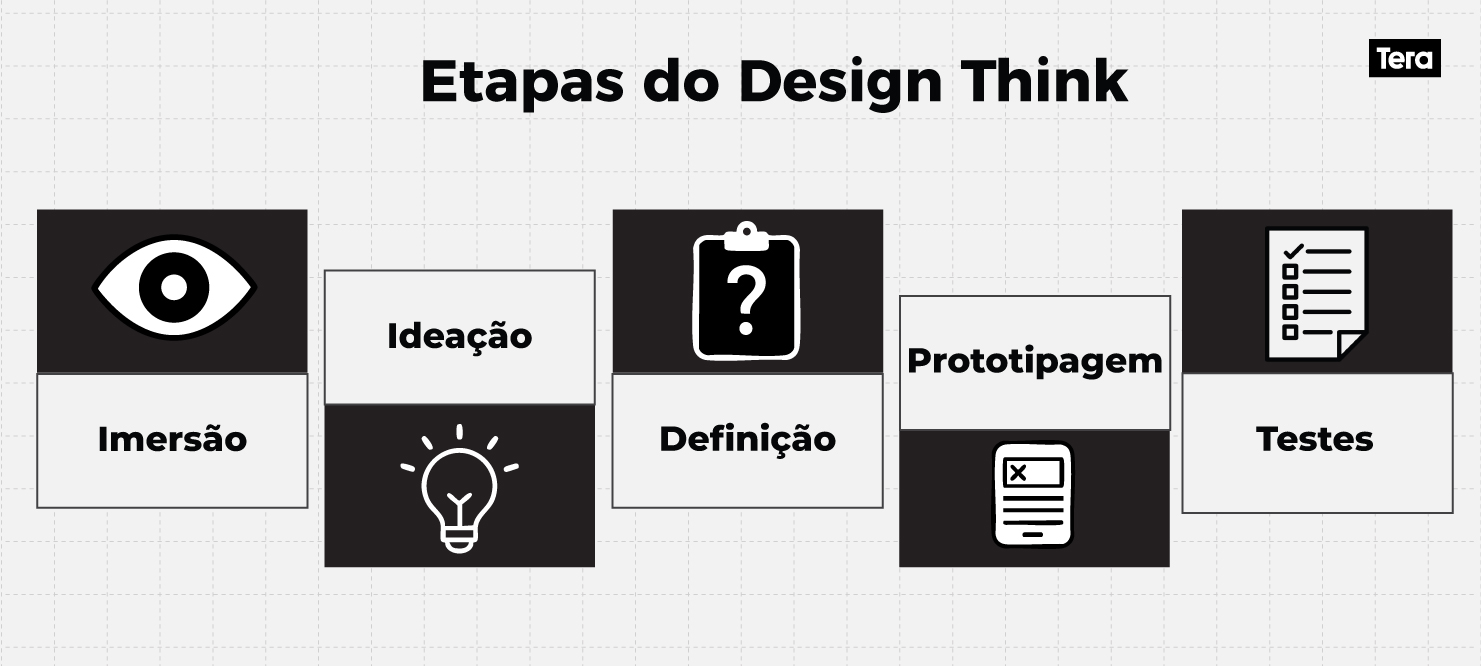 Etapas do Design Think

Tera

Imersão

Ideação

Definição

Prototipagem

Testes